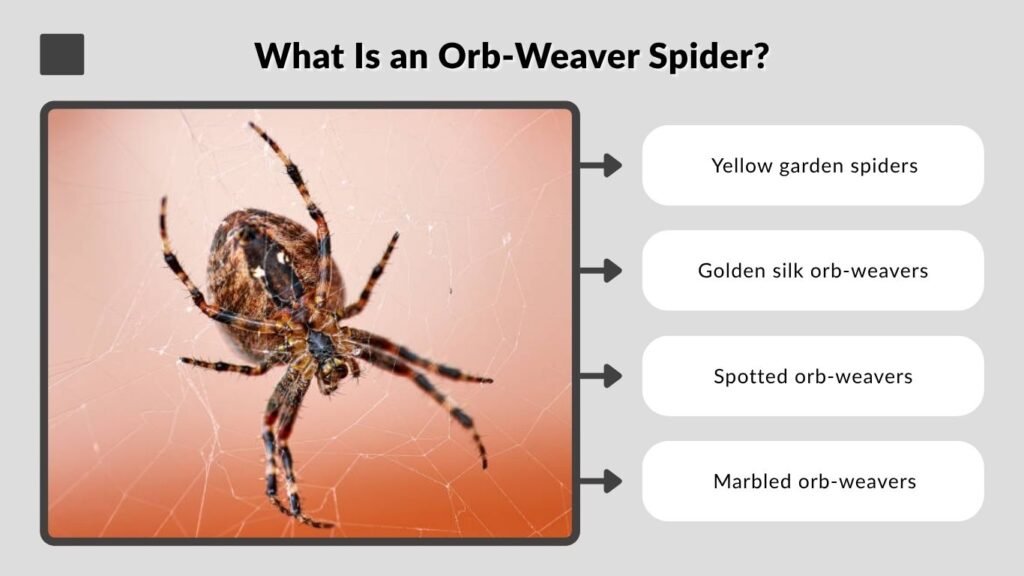 What Is an Orb-Weaver Spider?

Yellow garden spiders

Golden silk orb-weavers

Spotted orb-weavers

Marbled orb-weavers